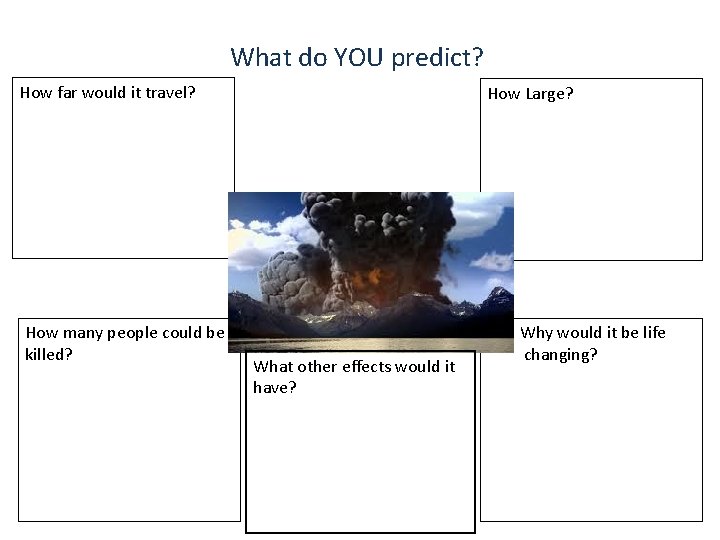 What do YOU predict?

How far would it travel?

How Large?

How many people could be killed?

What other effects would it have?

Why would it be life changing?